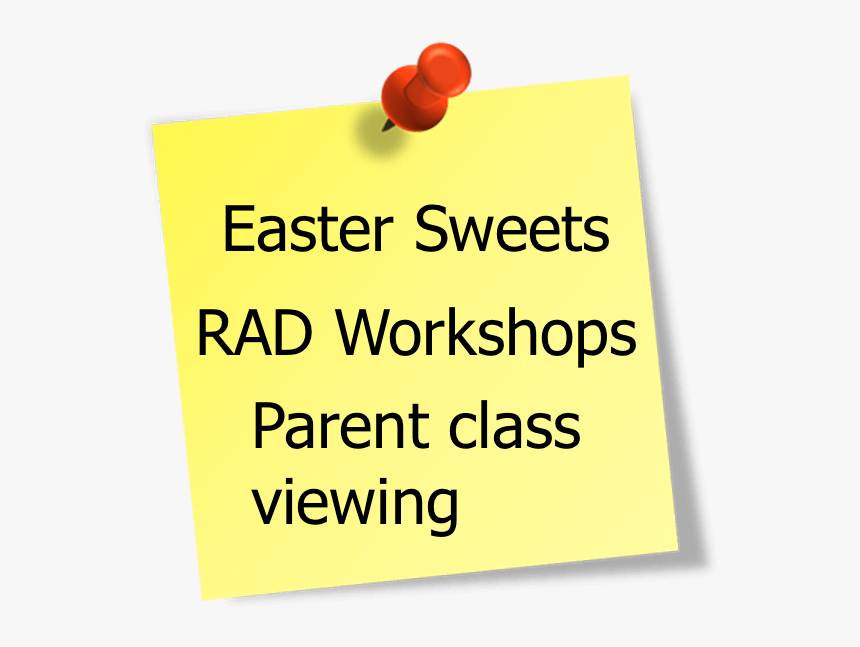 Easter Sweets

RAD Workshops

Parent class viewing